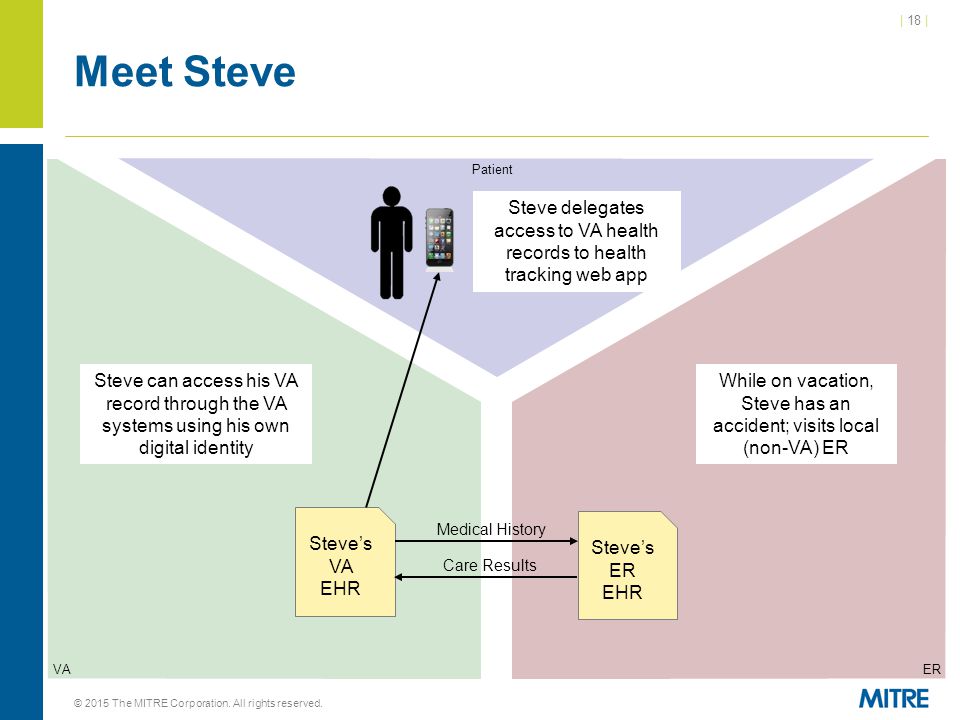 | 18 |

Meet Steve

Patient

Steve delegates access to VA health records to health tracking web app

Steve can access his VA record through the VA systems using his own digital identity

While on vacation, Steve has an accident; visits local (non-VA) ER

Steve's VA EHR

Medical History

Care Results

Steve's ER EHR

VA

ER

© 2015 The MITRE Corporation. All rights reserved.

MITRE